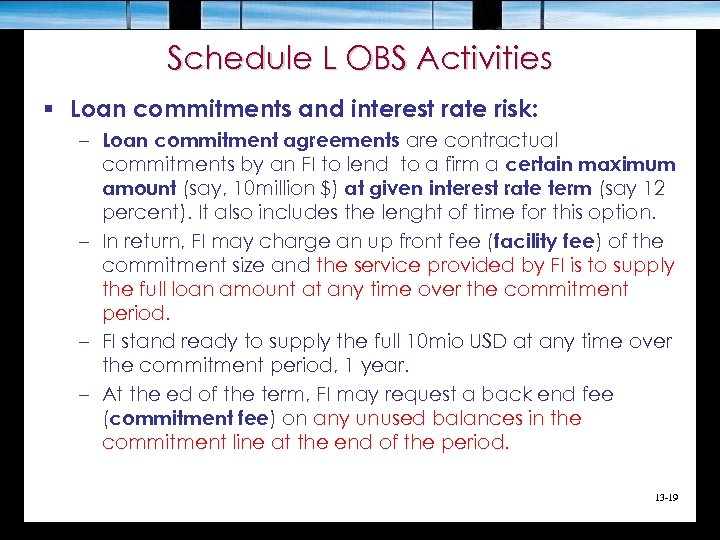 Schedule L OBS Activities

▪ Loan commitments and interest rate risk:

– Loan commitment agreements are contractual commitments by an FI to lend to a firm a certain maximum amount (say, 10million $) at given interest rate term (say 12 percent). It also includes the lenght of time for this option.

– In return, FI may charge an up front fee (facility fee) of the commitment size and the service provided by FI is to supply the full loan amount at any time over the commitment period.

– FI stand ready to supply the full 10mio USD at any time over the commitment period, 1 year.

– At the ed of the term, FI may request a back end fee (commitment fee) on any unused balances in the commitment line at the end of the period.

13-19